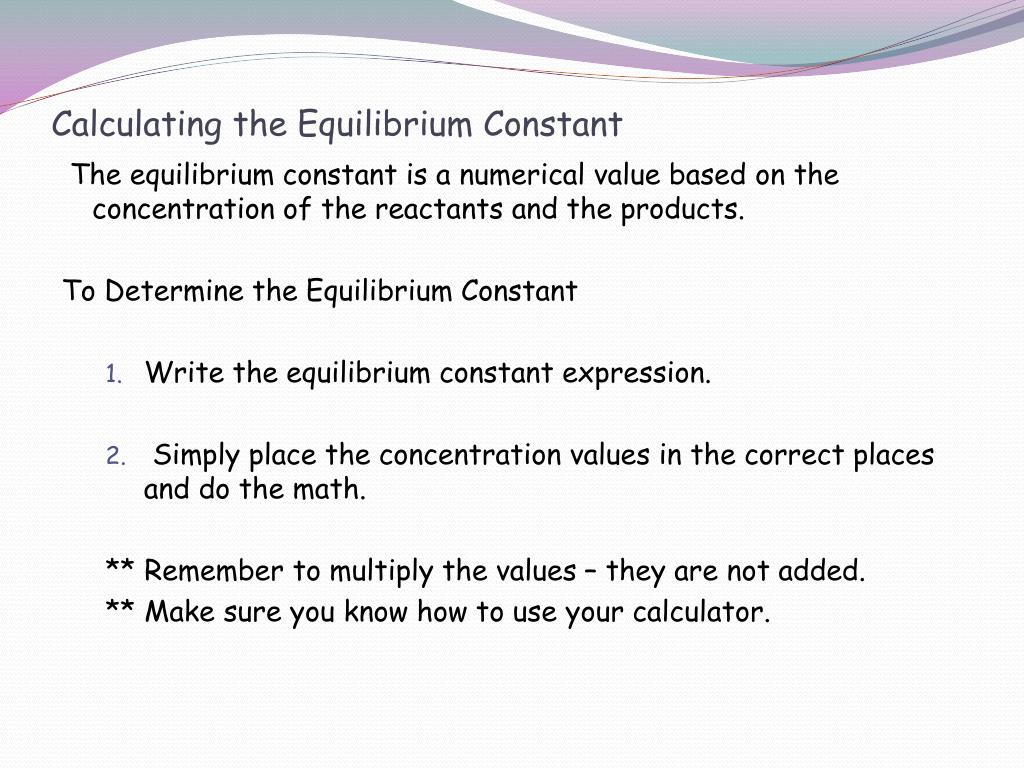 Calculating the Equilibrium Constant

The equilibrium constant is a numerical value based on the concentration of the reactants and the products.

To Determine the Equilibrium Constant

1. Write the equilibrium constant expression.

2. Simply place the concentration values in the correct places and do the math.

** Remember to multiply the values – they are not added.
** Make sure you know how to use your calculator.